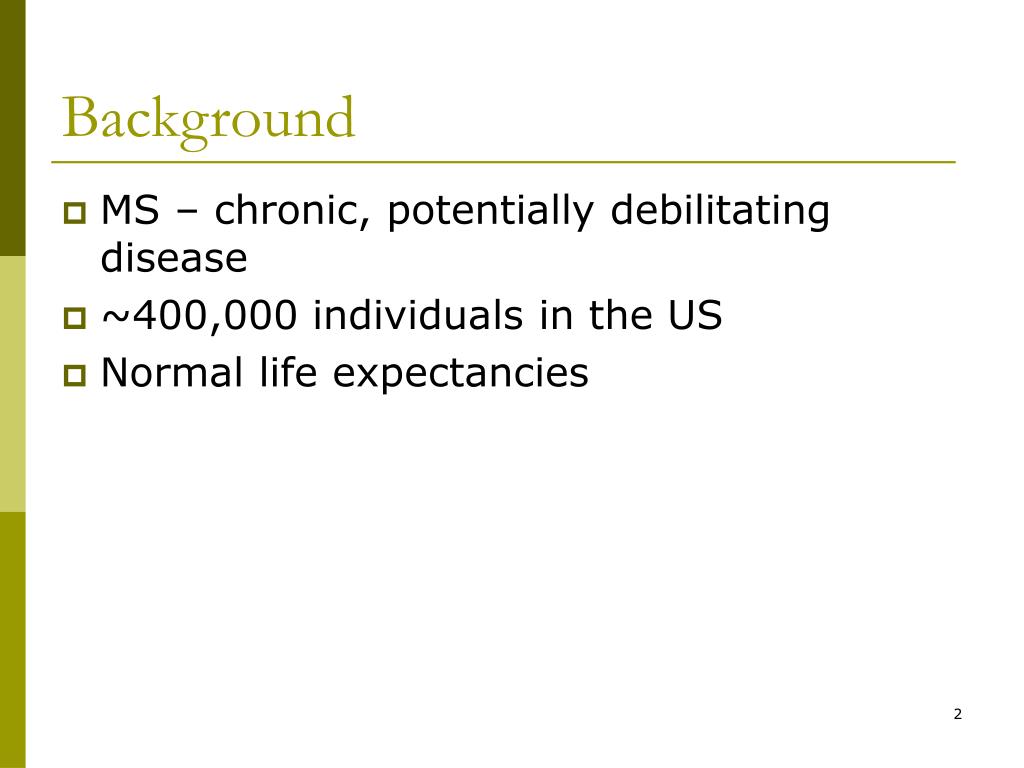 Background

MS – chronic, potentially debilitating disease

~400,000 individuals in the US

Normal life expectancies

2